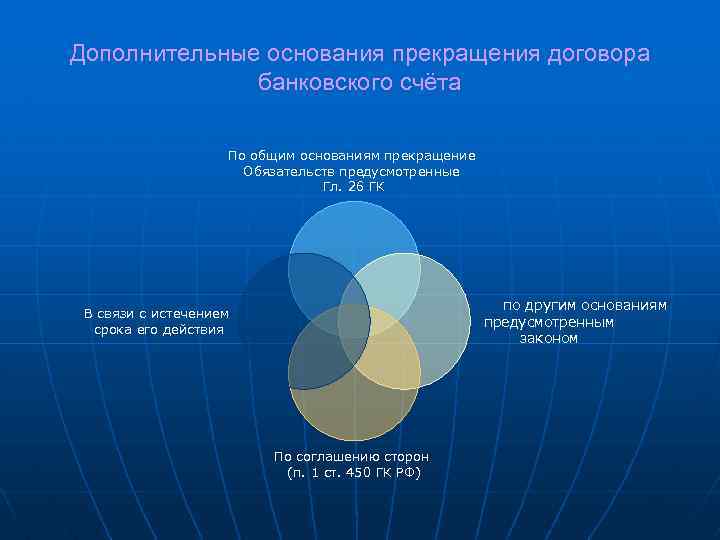 Дополнительные основания прекращения договора банковского счёта

По общим основаниям прекращение Обязательств предусмотренные Гл. 26 ГК

В связи с истечением срока его действия

по другим основаниям предусмотренным законом

По соглашению сторон (п. 1 ст. 450 ГК РФ)